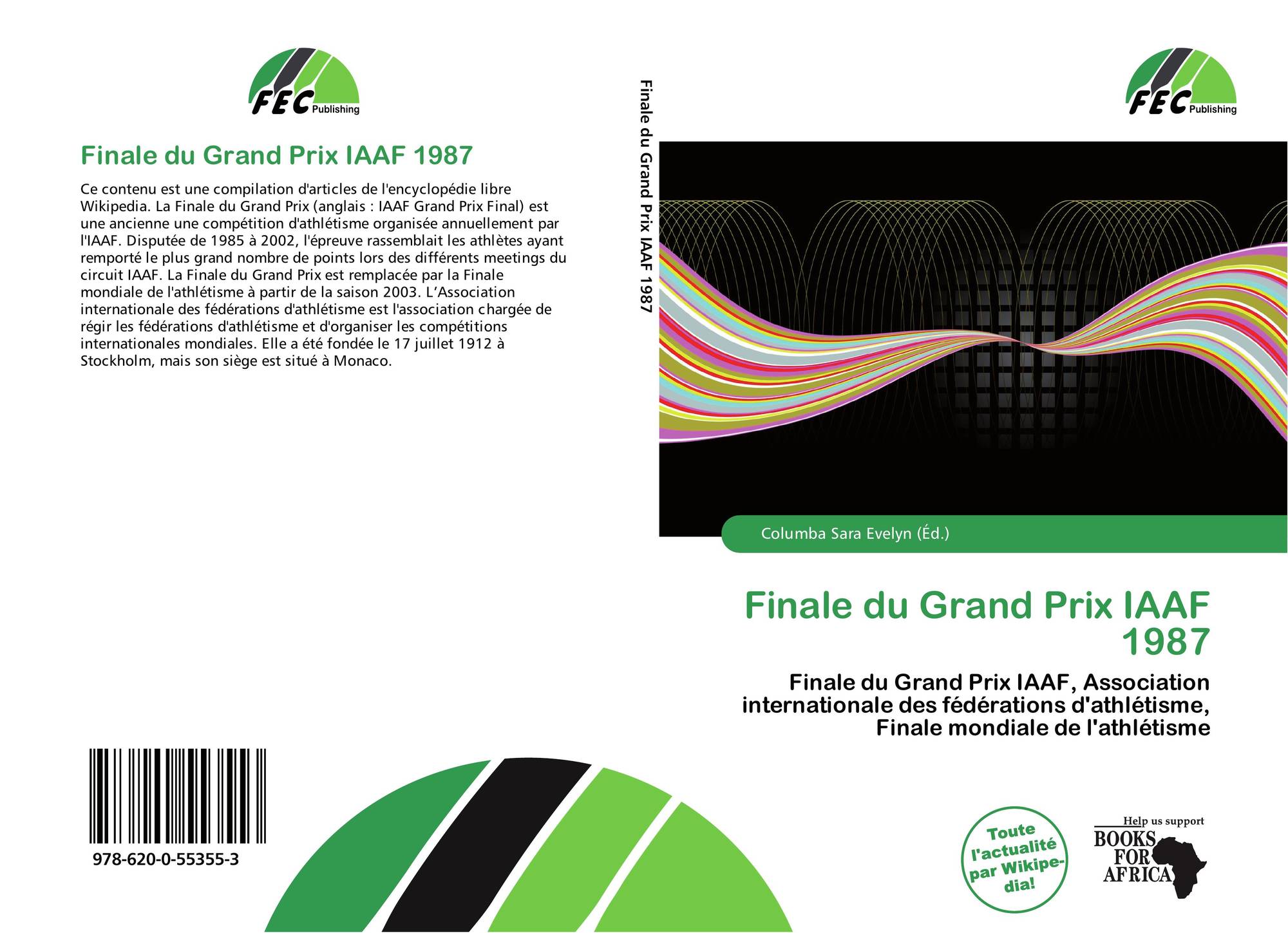 FEC Publishing

Finale du Grand Prix IAAF 1987

Ce contenu est une compilation d'articles de l'encyclopédie libre Wikipedia. La Finale du Grand Prix (anglais : IAAF Grand Prix Final) est une ancienne une compétition d'athlétisme organisée annuellement par l'IAAF. Disputée de 1985 à 2002, l'épreuve rassemblait les athlètes ayant remporté le plus grand nombre de points lors des différents meetings du circuit IAAF. La Finale du Grand Prix est remplacée par la Finale mondiale de l'athlétisme à partir de la saison 2003. L'Association internationale des fédérations d'athlétisme est l'association chargée de régir les fédérations d'athlétisme et d'organiser les compétitions internationales mondiales. Elle a été fondée le 17 juillet 1912 à Stockholm, mais son siège est situé à Monaco.

978-620-0-55355-3

Finale du Grand Prix IAAF 1987

FEC Publishing

Columba Sara Evelyn (Éd.)

Finale du Grand Prix IAAF 1987

Finale du Grand Prix IAAF, Association internationale des fédérations d'athlétisme, Finale mondiale de l'athlétisme

Toute l'actualité par Wikipedia!

Help us support BOOKS FOR AFRICA